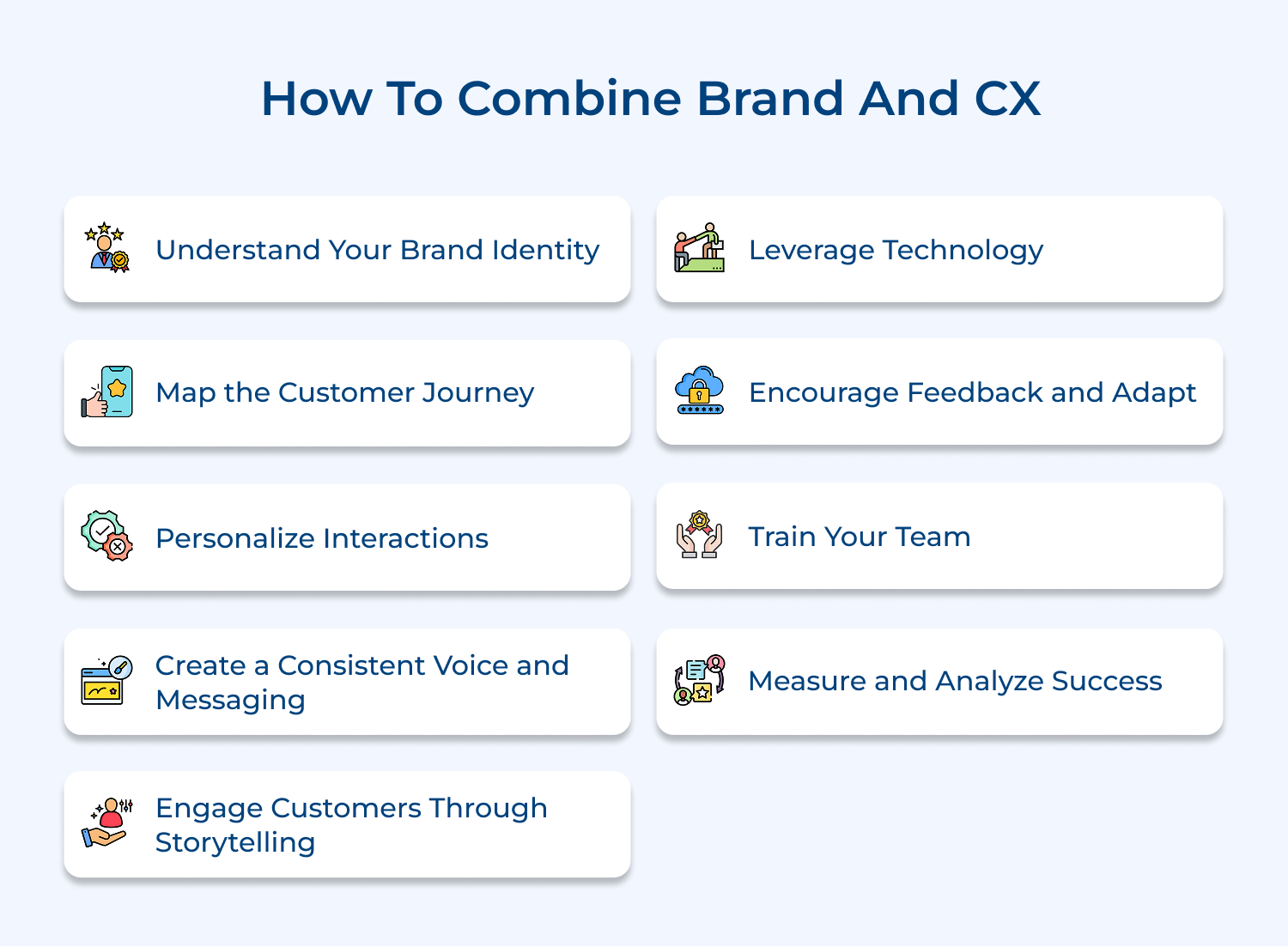 How To Combine Brand And CX

Understand Your Brand Identity

Map the Customer Journey

Personalize Interactions

Create a Consistent Voice and Messaging

Engage Customers Through Storytelling

Leverage Technology

Encourage Feedback and Adapt

Train Your Team

Measure and Analyze Success